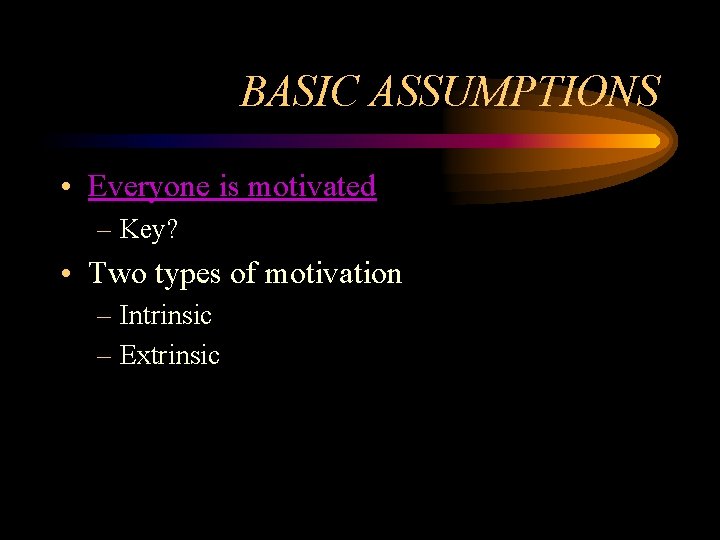 BASIC ASSUMPTIONS

• Everyone is motivated
– Key?
• Two types of motivation
– Intrinsic
– Extrinsic